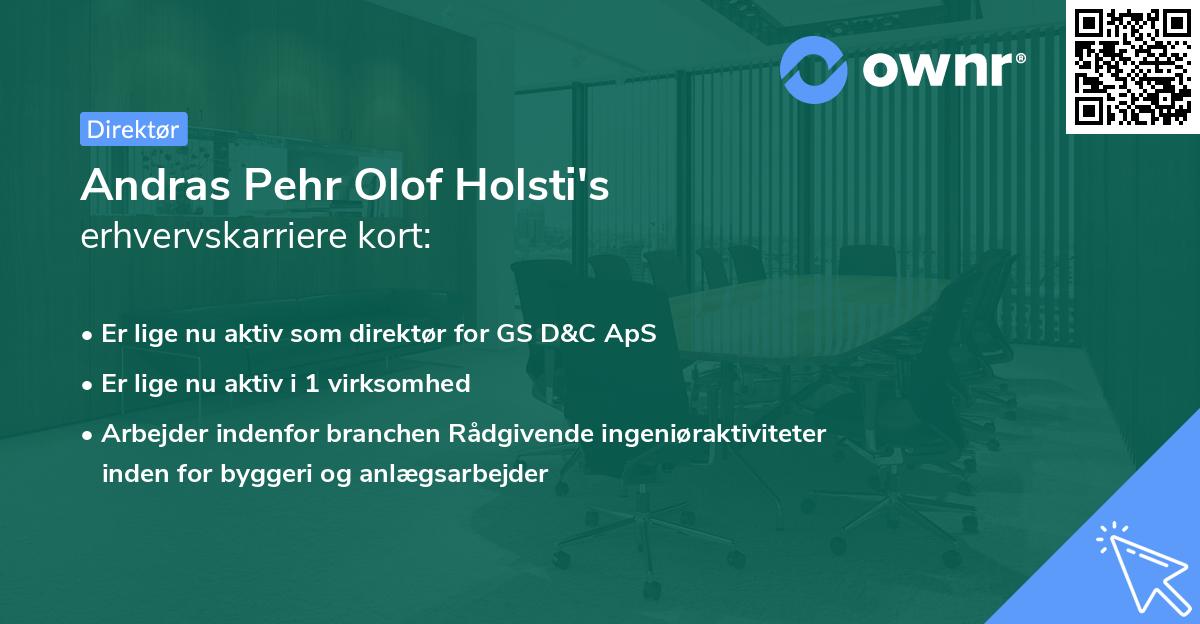 ownr®

Direktør

Andras Pehr Olof Holsti's erhvervskarriere kort:

• Er lige nu aktiv som direktør for GS D&C ApS
• Er lige nu aktiv i 1 virksomhed
• Arbejder indenfor branchen Rådgivende ingeniøraktiviteter inden for byggeri og anlægsarbejder